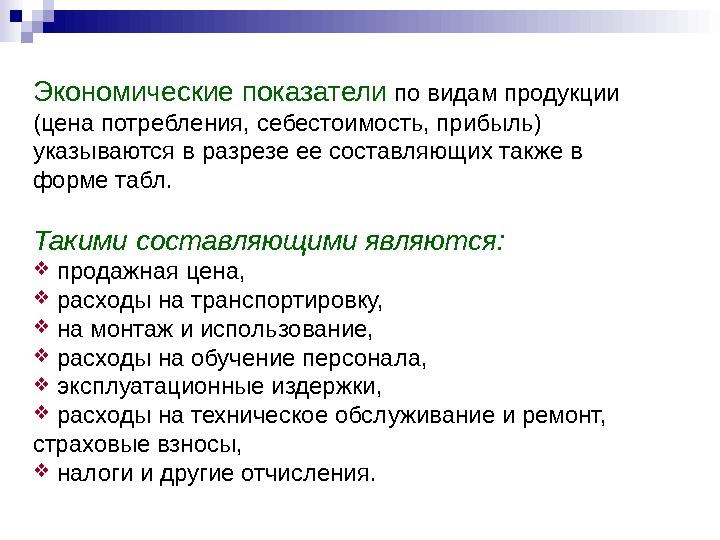 Экономические показатели по видам продукции (цена потребления, себестоимость, прибыль) указываются в разрезе ее составляющих также в форме табл.

Такими составляющими являются:
❖ продажная цена,
❖ расходы на транспортировку,
❖ на монтаж и использование,
❖ расходы на обучение персонала,
❖ эксплуатационные издержки,
❖ расходы на техническое обслуживание и ремонт, страховые взносы,
❖ налоги и другие отчисления.